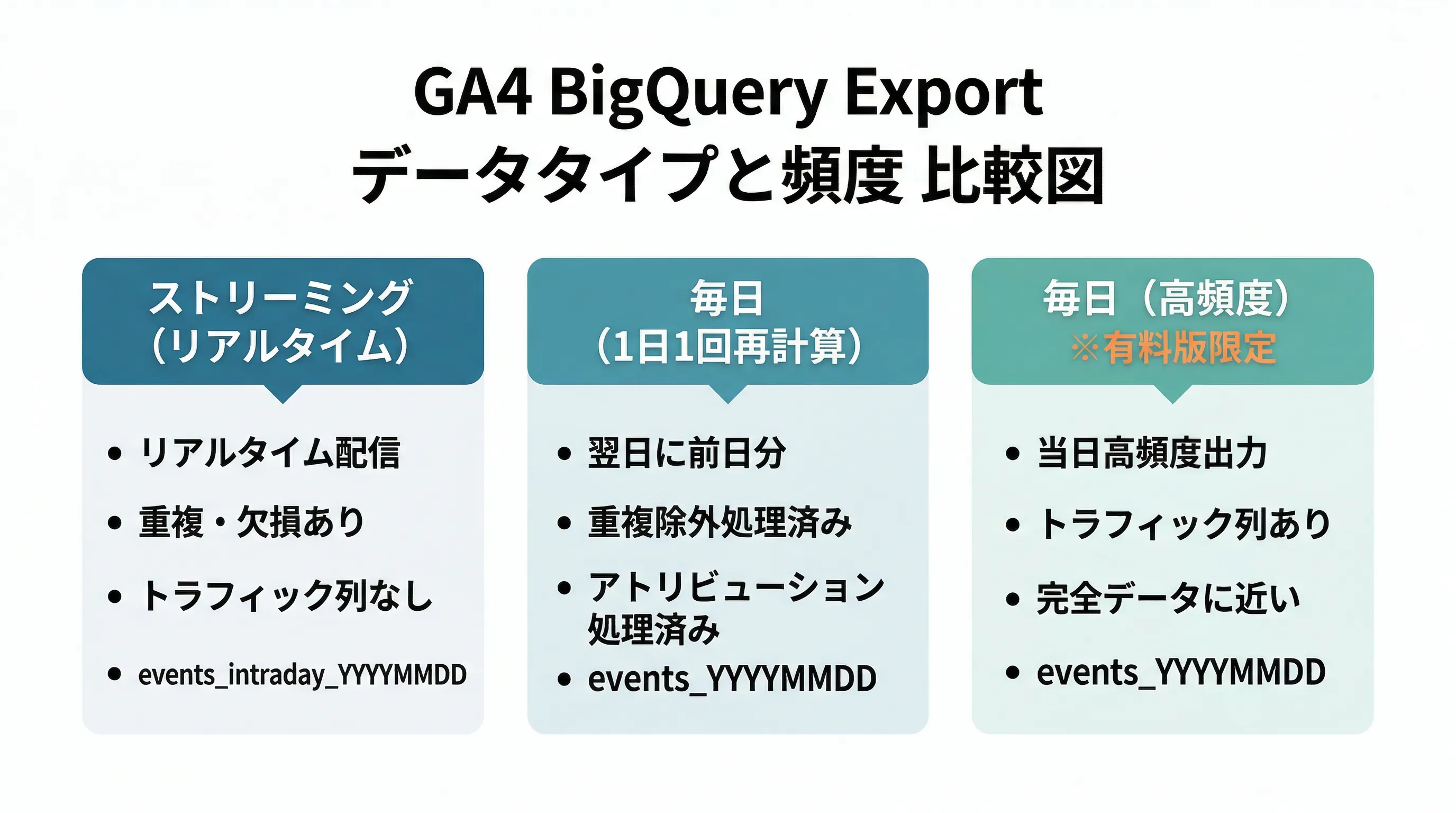 GA4 BigQuery Export
データタイプと頻度 比較図

ストリーミング
（リアルタイム）

• リアルタイム配信
• 重複・欠損あり
• トラフィック列なし
• events_intraday_YYYYMMDD

毎日
（1日1回再計算）

• 翌日に前日分
• 重複除外処理済み
• アトリビューション処理済み
• events_YYYYMMDD

毎日（高頻度）
※有料版限定

• 当日高頻度出力
• トラフィック列あり
• 完全データに近い
• events_YYYYMMDD